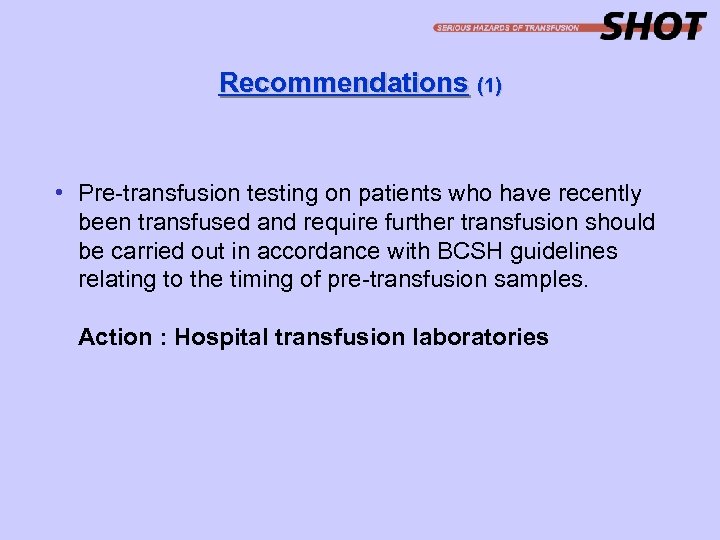 SERIOUS HAZARDS OF TRANSFUSION SHOT

Recommendations (1)

• Pre-transfusion testing on patients who have recently been transfused and require further transfusion should be carried out in accordance with BCSH guidelines relating to the timing of pre-transfusion samples.

Action : Hospital transfusion laboratories